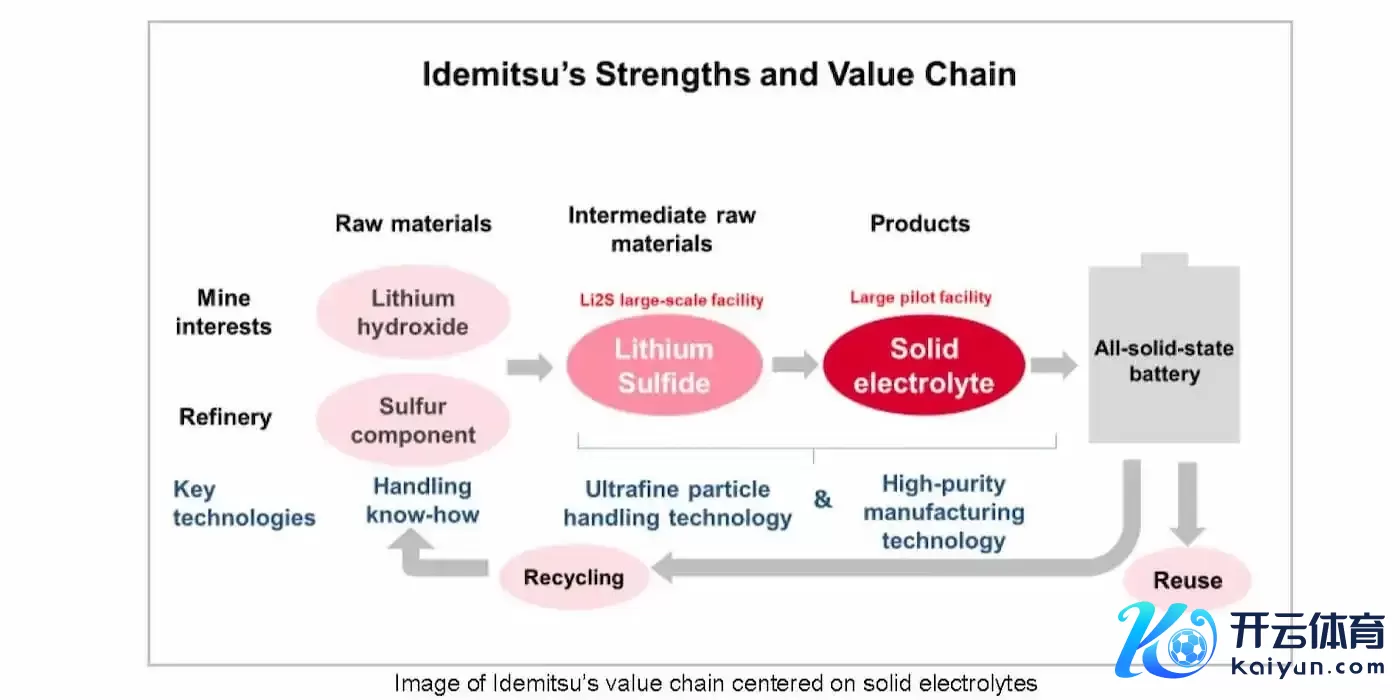 Idemitsu's Strengths and Value Chain

Raw materials

Intermediate raw materials

Products

Mine interests

Lithium hydroxide

Li2S large-scale facility

Lithium Sulfide

Large pilot facility

Solid electrolyte

All-solid-state battery

Refinery

Sulfur component

Key technologies

Handling know-how

Ultrafine particle handling technology

&

High-purity manufacturing technology

Recycling

Reuse

开云体育
kaiyun.com

Image of Idemitsu's value chain centered on solid electrolytes